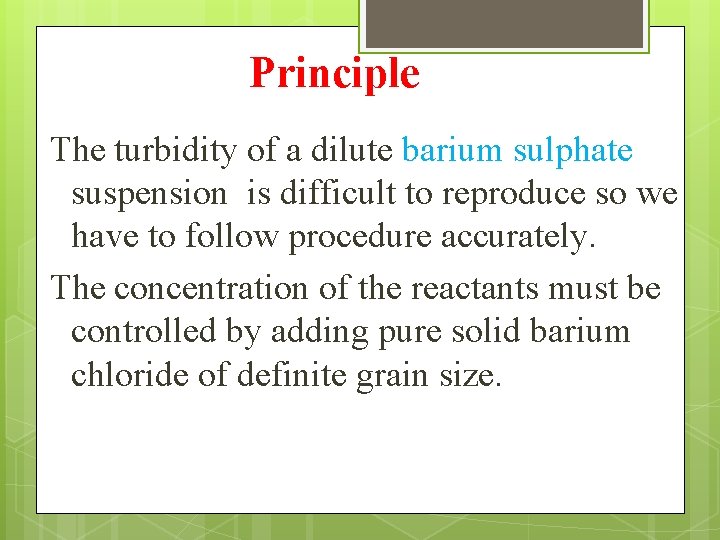 Principle

The turbidity of a dilute barium sulphate suspension is difficult to reproduce so we have to follow procedure accurately.

The concentration of the reactants must be controlled by adding pure solid barium chloride of definite grain size.